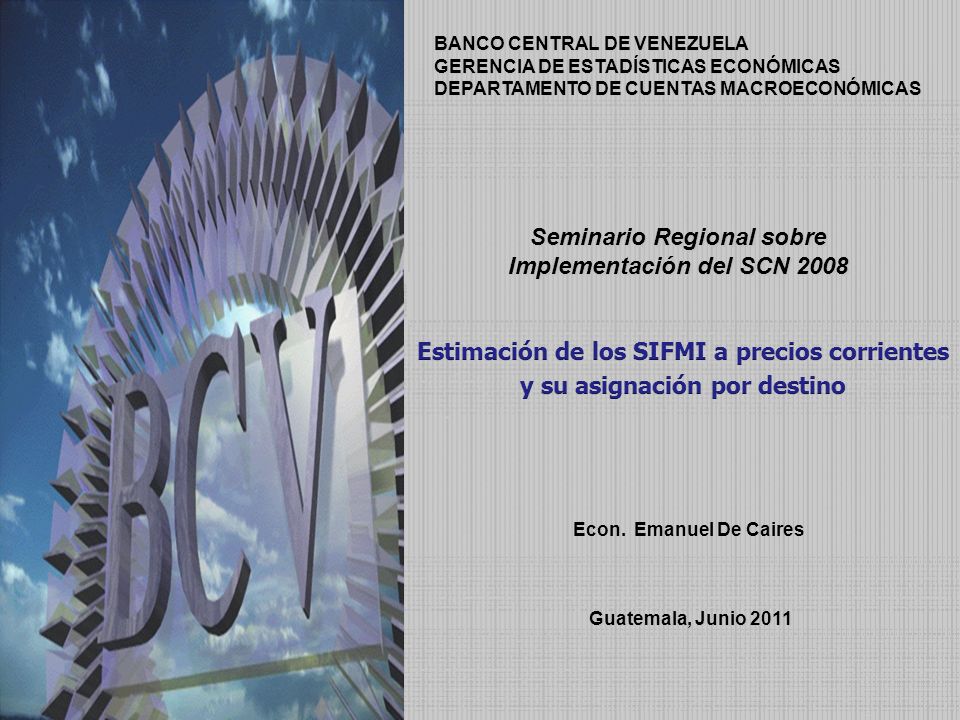 BCV

BANCO CENTRAL DE VENEZUELA
GERENCIA DE ESTADÍSTICAS ECONÓMICAS
DEPARTAMENTO DE CUENTAS MACROECONÓMICAS

Seminario Regional sobre
Implementación del SCN 2008

Estimación de los SIFMI a precios corrientes y su asignación por destino

Econ. Emanuel De Caires

Guatemala, Junio 2011